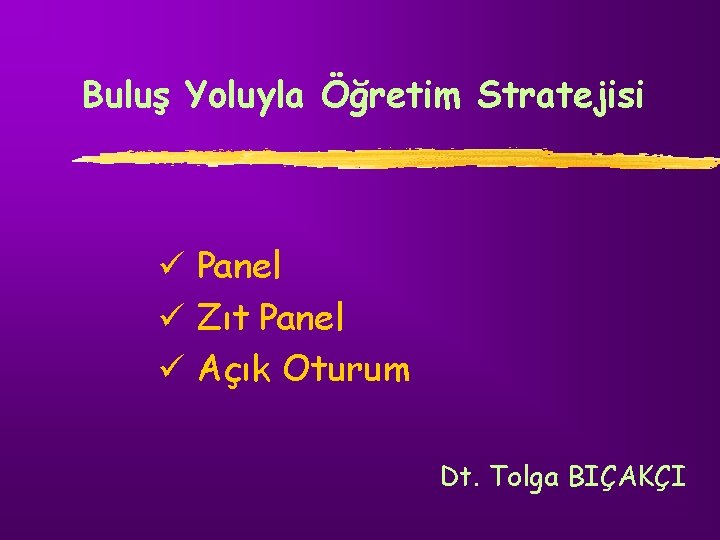 Buluş Yoluyla Öğretim Stratejisi

✓ Panel
✓ Zıt Panel
✓ Açık Oturum

Dt. Tolga BIÇAKÇI